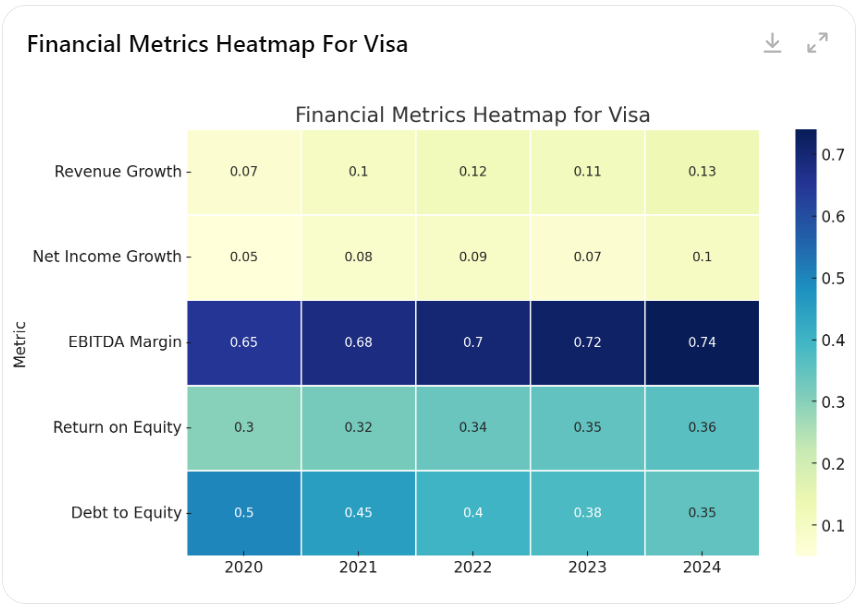 Financial Metrics Heatmap For Visa

Financial Metrics Heatmap for Visa

Metric

| | 2020 | 2021 | 2022 | 2023 | 2024 |
|---|---|---|---|---|---|
| Revenue Growth | 0.07 | 0.1 | 0.12 | 0.11 | 0.13 |
| Net Income Growth | 0.05 | 0.08 | 0.09 | 0.07 | 0.1 |
| EBITDA Margin | 0.65 | 0.68 | 0.7 | 0.72 | 0.74 |
| Return on Equity | 0.3 | 0.32 | 0.34 | 0.35 | 0.36 |
| Debt to Equity | 0.5 | 0.45 | 0.4 | 0.38 | 0.35 |

0.7
0.6
0.5
0.4
0.3
0.2
0.1